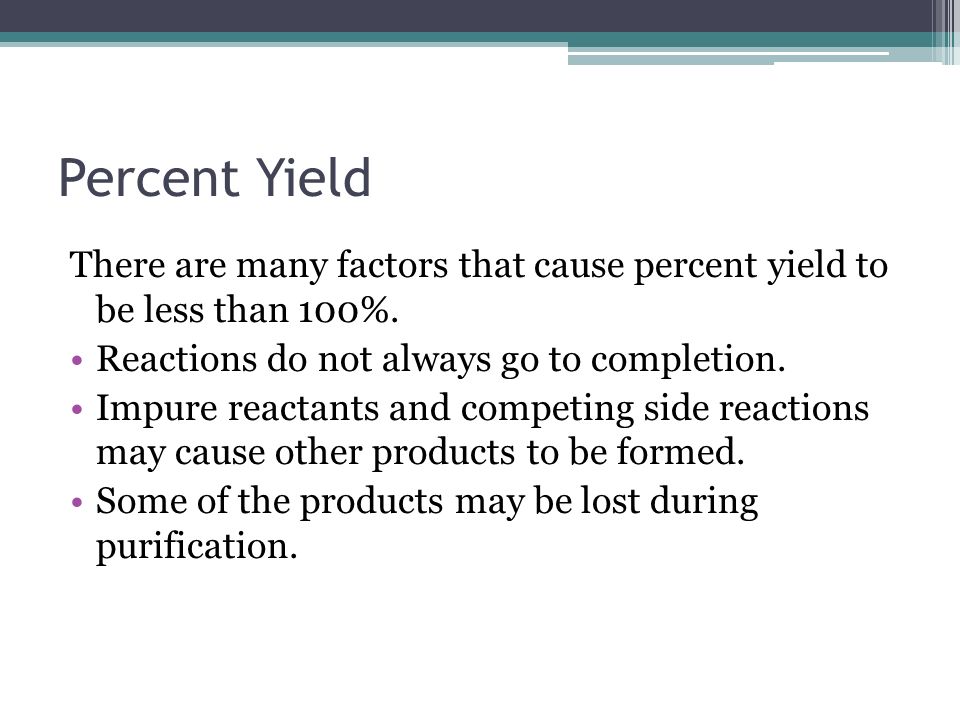 Percent Yield

There are many factors that cause percent yield to be less than 100%.

• Reactions do not always go to completion.
• Impure reactants and competing side reactions may cause other products to be formed.
• Some of the products may be lost during purification.